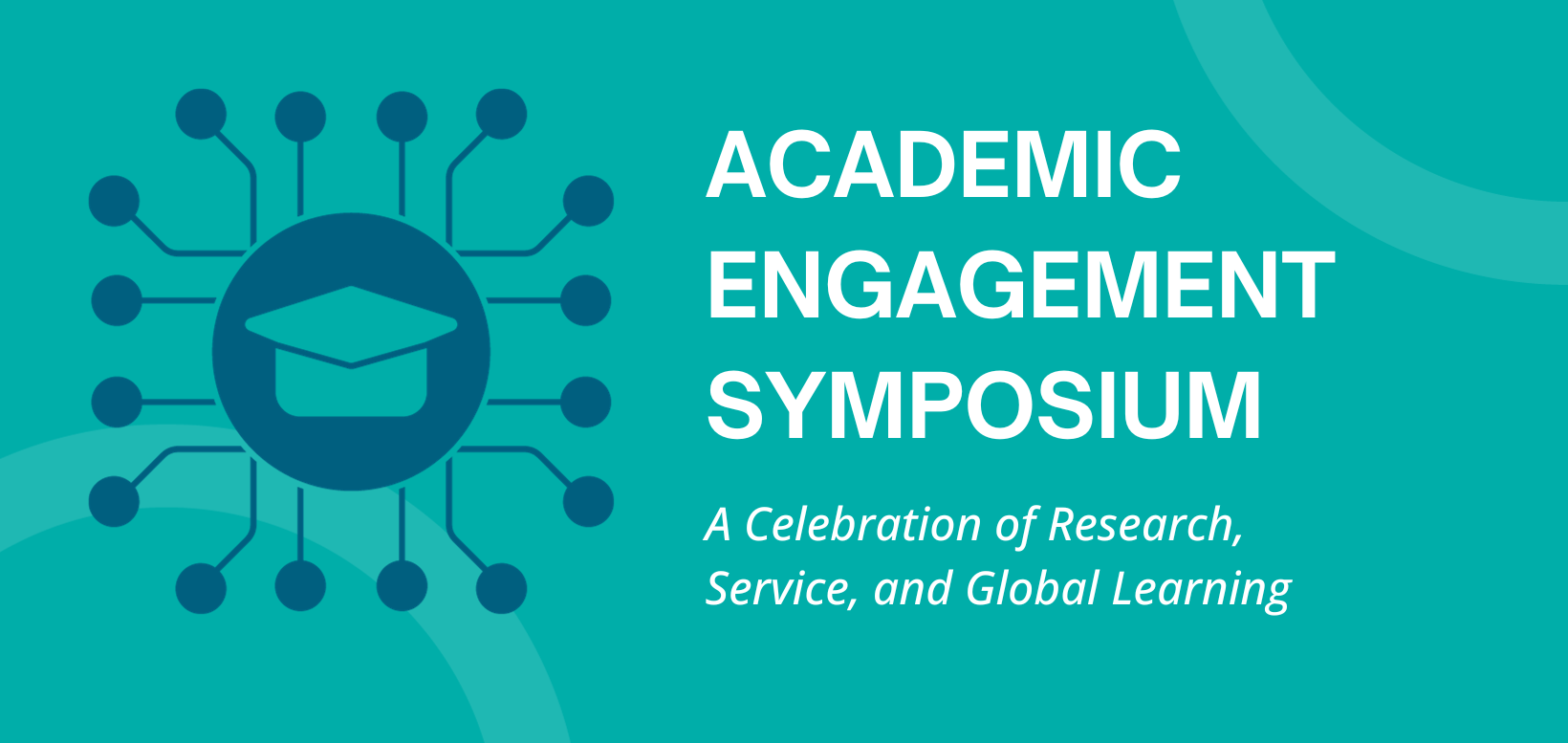 ACADEMIC ENGAGEMENT SYMPOSIUM

A Celebration of Research, Service, and Global Learning